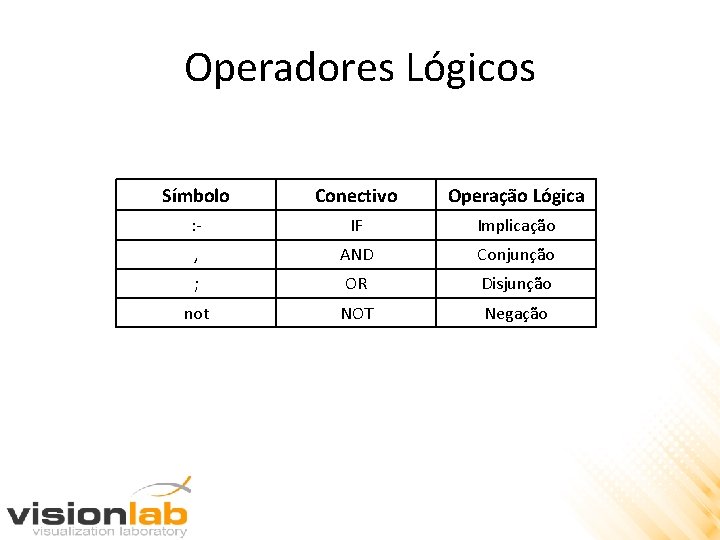 Operadores Lógicos

| Símbolo | Conectivo | Operação Lógica |
|---|---|---|
| :- | IF | Implicação |
| , | AND | Conjunção |
| ; | OR | Disjunção |
| not | NOT | Negação |

visionlab
visualization laboratory